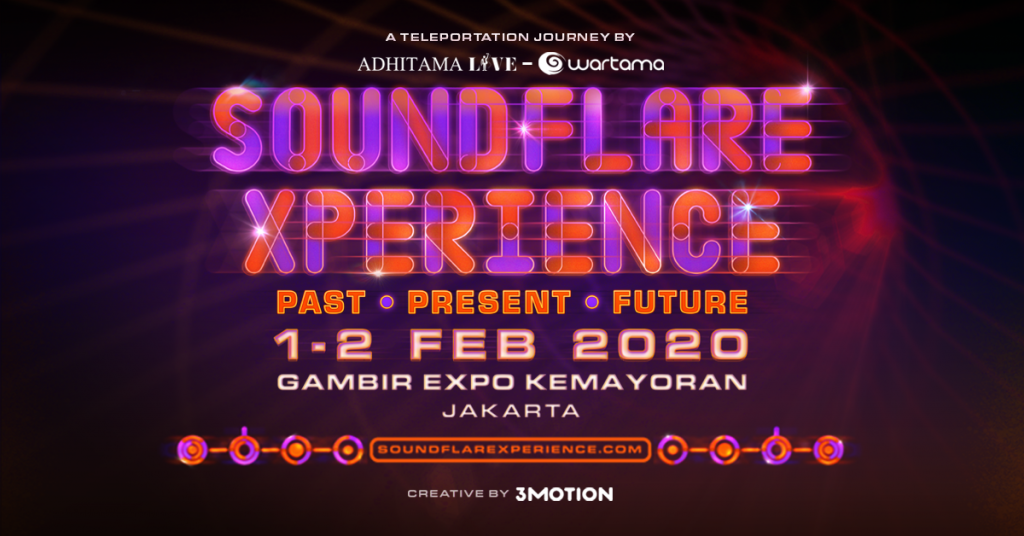 A TELEPORTATION JOURNEY BY

ADHITAMA LIVE – wartama

SOUNDFLARE XPERIENCE

PAST • PRESENT • FUTURE

1-2 FEB 2020

GAMBIR EXPO KEMAYORAN

JAKARTA

SOUNDFLAREXPERIENCE.COM

CREATIVE BY 3MOTION